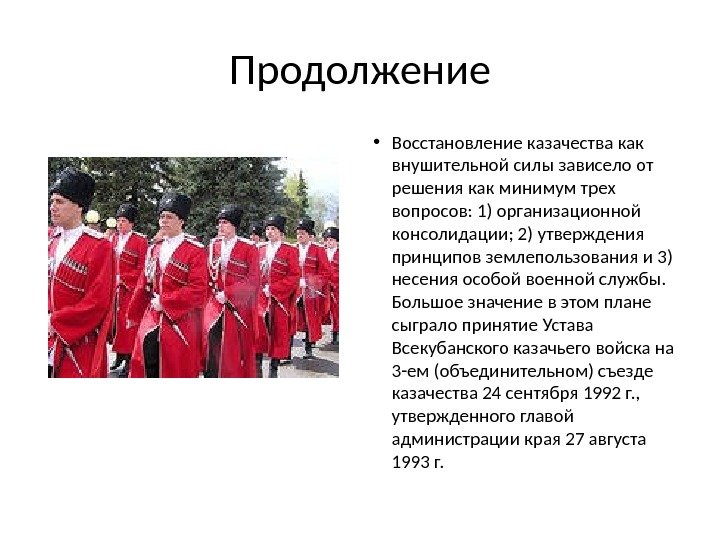 Продолжение

• Восстановление казачества как внушительной силы зависело от решения как минимум трех вопросов: 1) организационной консолидации; 2) утверждения принципов землепользования и 3) несения особой военной службы. Большое значение в этом плане сыграло принятие Устава Всекубанского казачьего войска на 3-ем (объединительном) съезде казачества 24 сентября 1992 г., утвержденного главой администрации края 27 августа 1993 г.